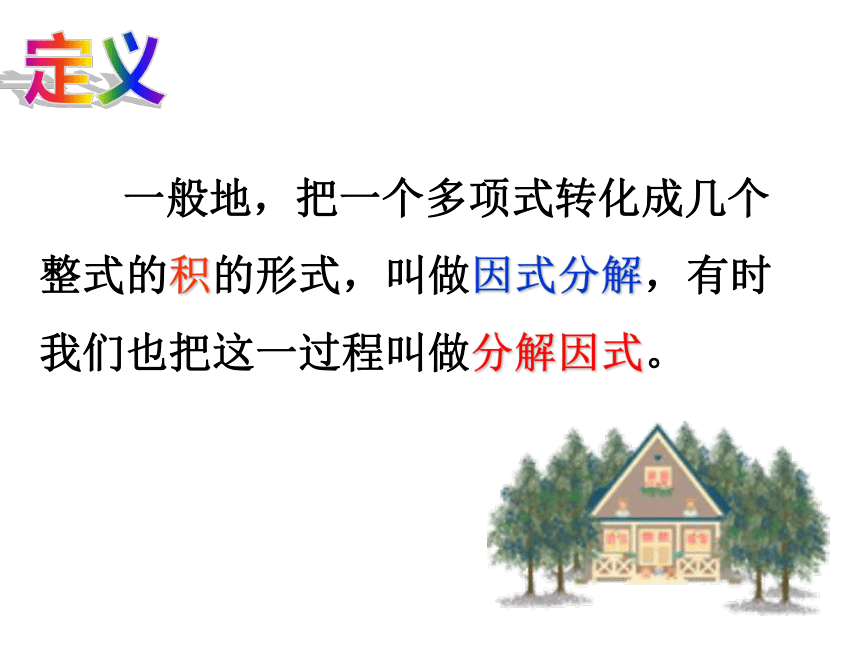 定义

一般地，把一个多项式转化成几个整式的积的形式，叫做因式分解，有时我们也把这一过程叫做分解因式。